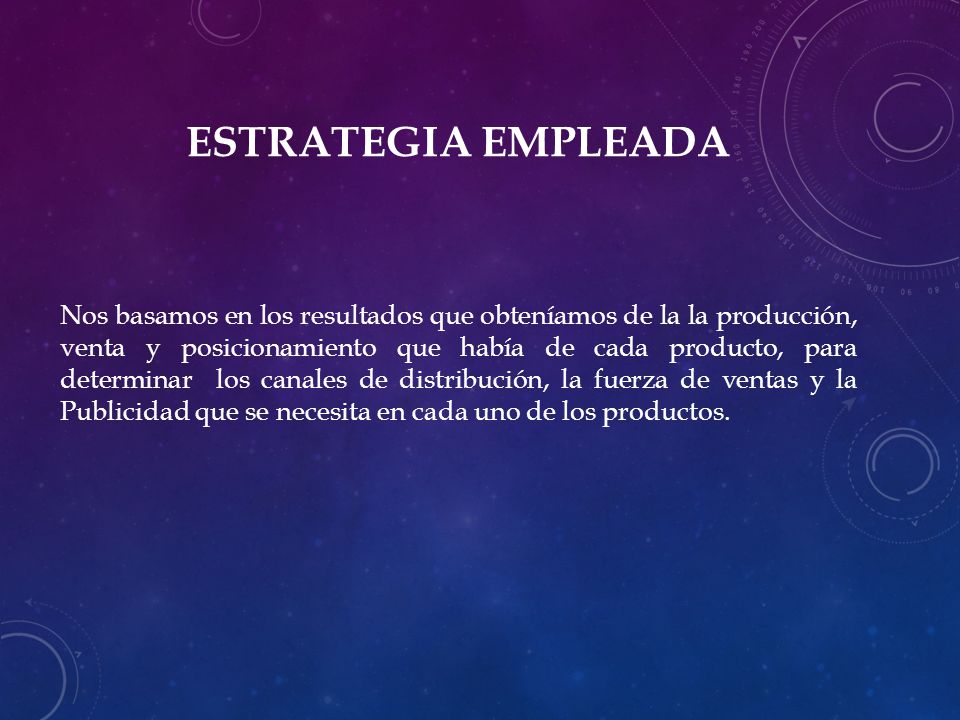 ESTRATEGIA EMPLEADA

Nos basamos en los resultados que obteníamos de la la producción, venta y posicionamiento que había de cada producto, para determinar los canales de distribución, la fuerza de ventas y la Publicidad que se necesita en cada uno de los productos.